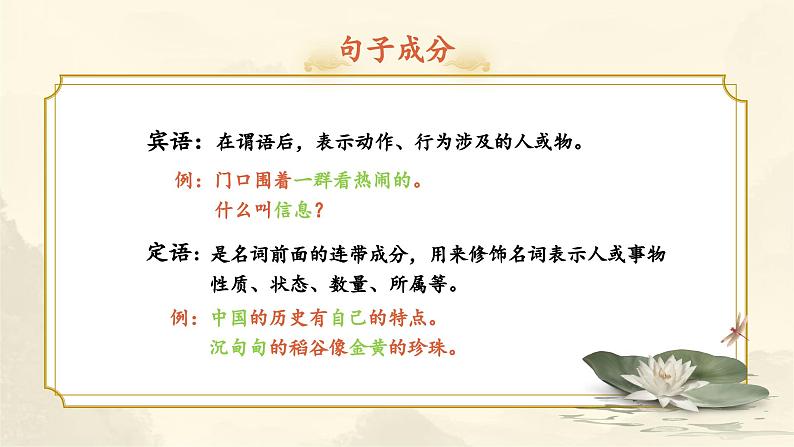 句子成分

宾语：在谓语后，表示动作、行为涉及的人或物。

例：门口围着一群看热闹的。
什么叫信息？

定语：是名词前面的连带成分，用来修饰名词表示人或事物性质、状态、数量、所属等。

例：中国的历史有自己的特点。
沉甸甸的稻谷像金黄的珍珠。